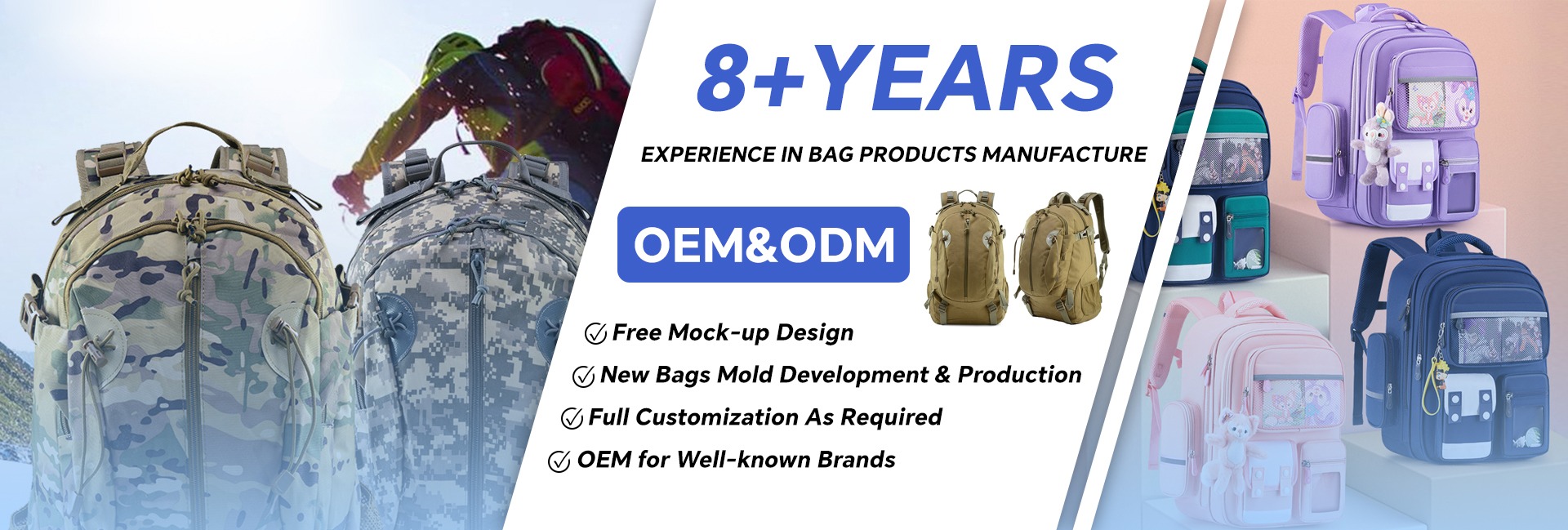 8+YEARS

EXPERIENCE IN BAG PRODUCTS MANUFACTURE

OEM&ODM

Free Mock-up Design

New Bags Mold Development & Production

Full Customization As Required

OEM for Well-known Brands